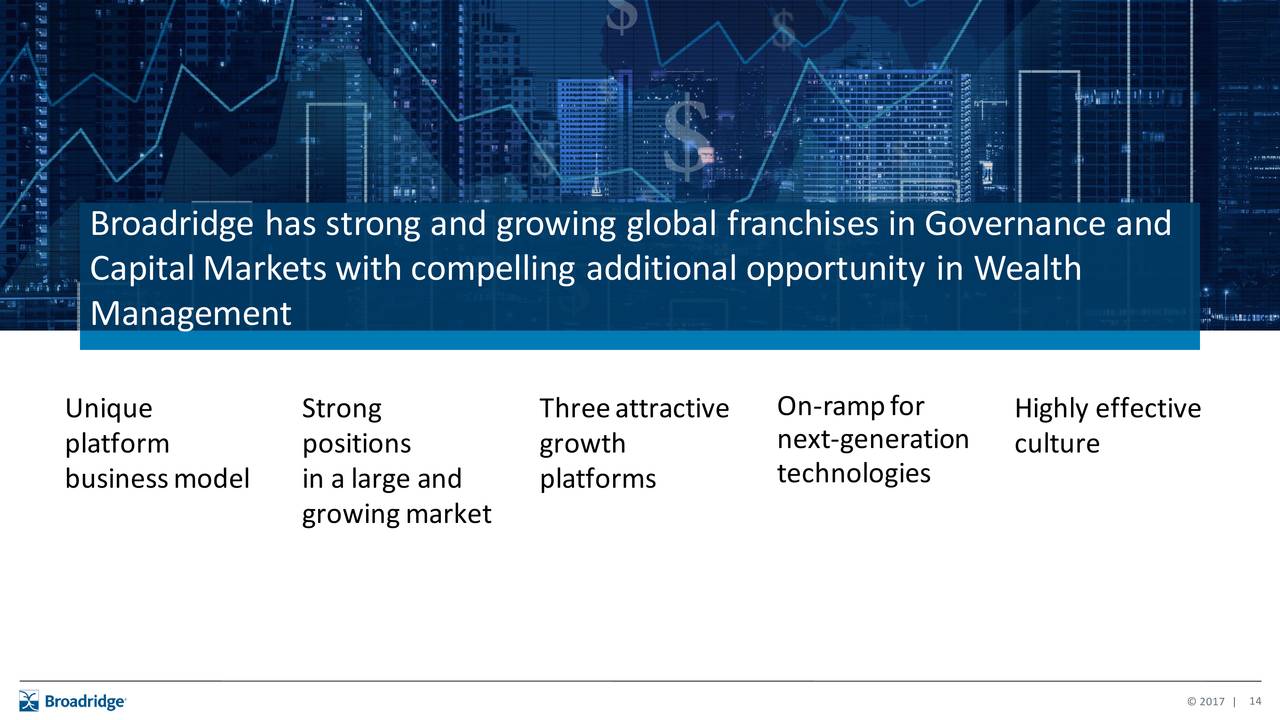 Broadridge has strong and growing global franchises in Governance and Capital Markets with compelling additional opportunity in Wealth Management

Unique platform business model

Strong positions in a large and growing market

Three attractive growth platforms

On-ramp for next-generation technologies

Highly effective culture

Broadridge

© 2017 | 14